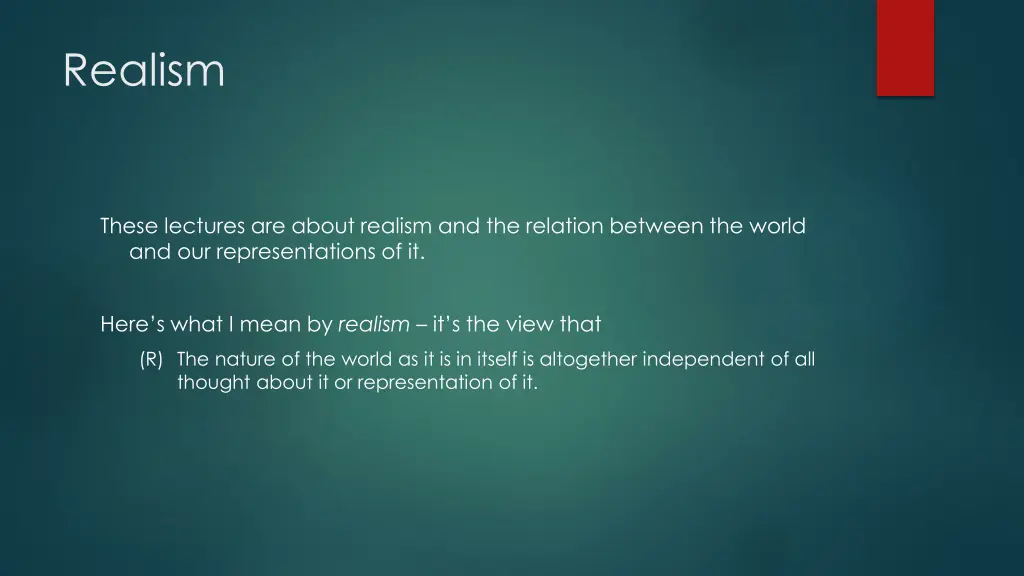 Realism

These lectures are about realism and the relation between the world and our representations of it.

Here's what I mean by realism – it's the view that

(R) The nature of the world as it is in itself is altogether independent of all thought about it or representation of it.